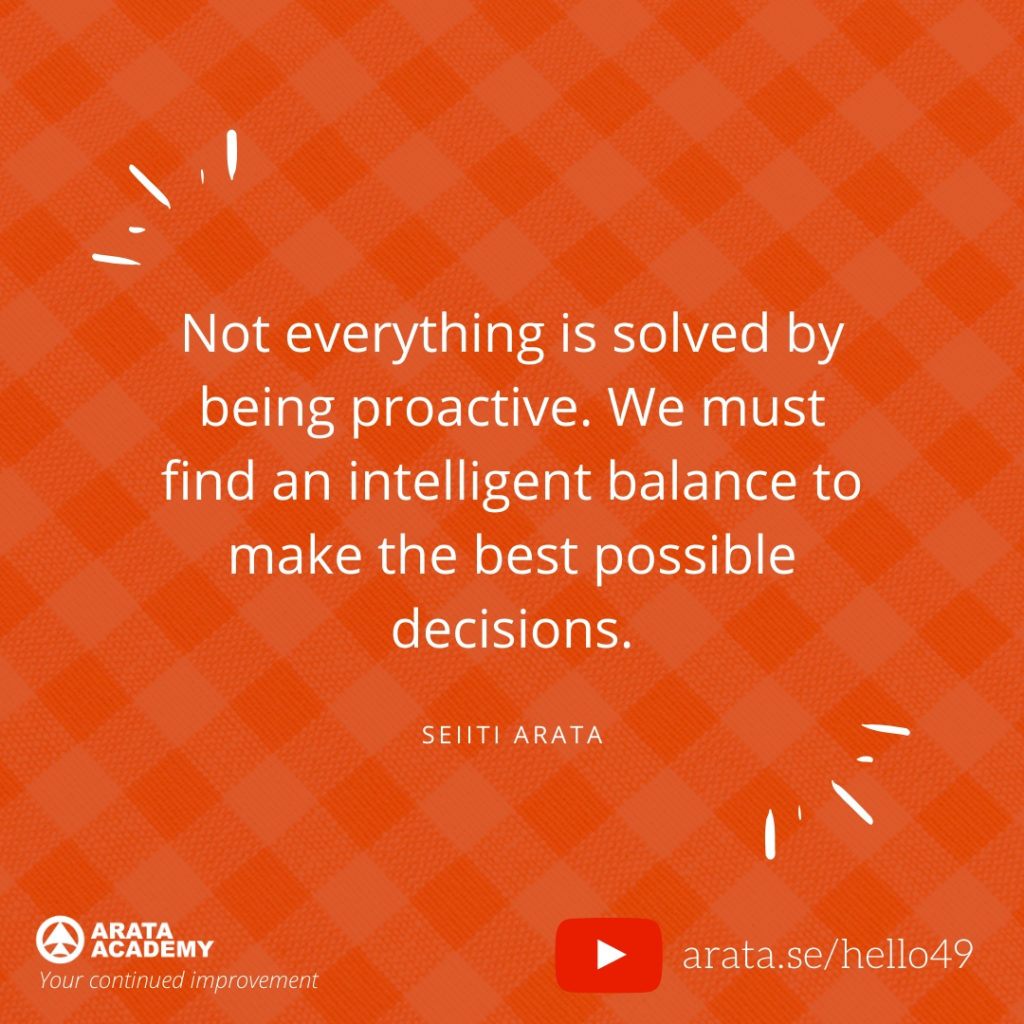 Not everything is solved by being proactive. We must find an intelligent balance to make the best possible decisions.

SEIITI ARATA

ARATA ACADEMY
Your continued improvement

arata.se/hello49